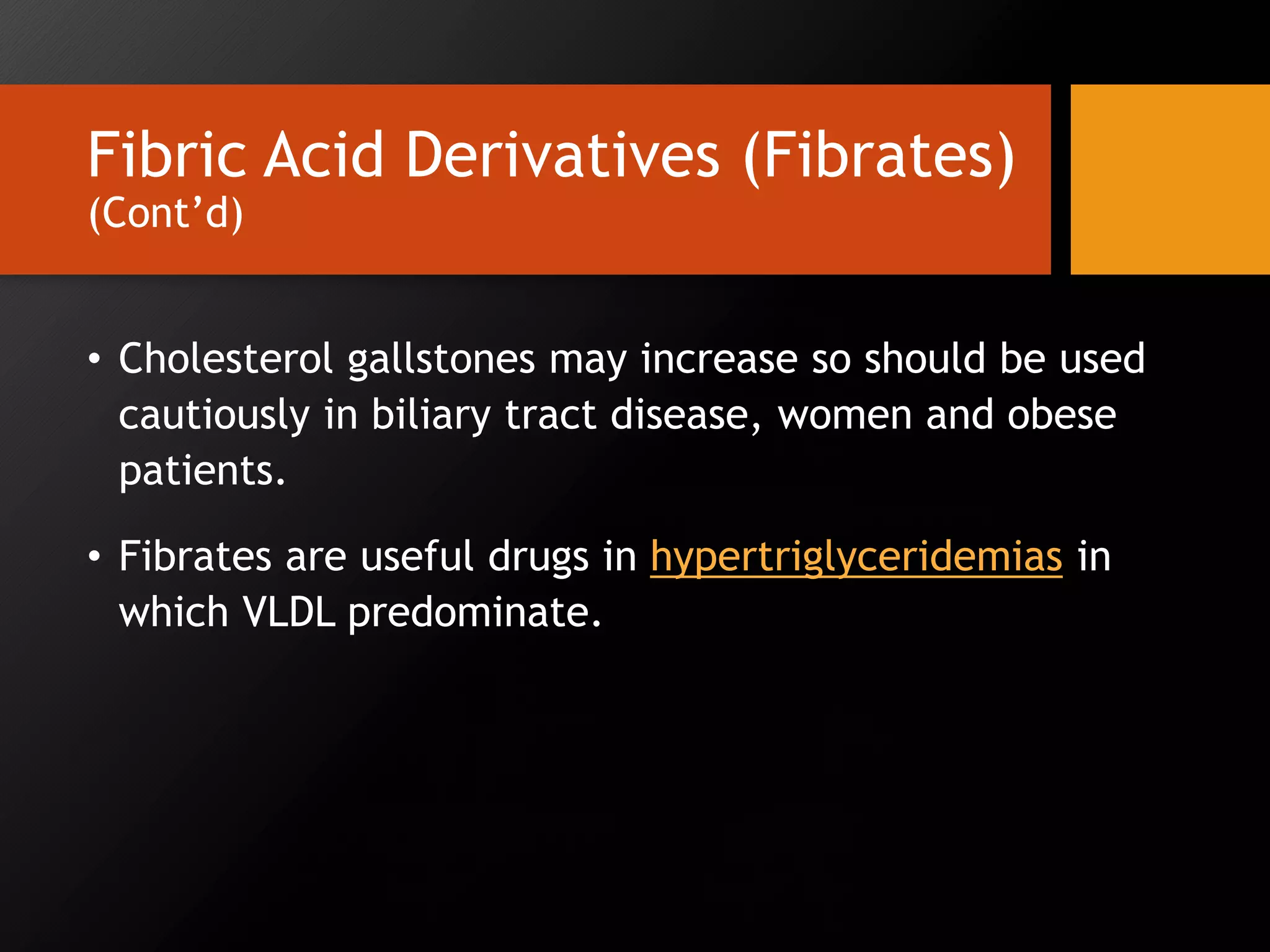 Fibric Acid Derivatives (Fibrates)
(Cont’d)

• Cholesterol gallstones may increase so should be used cautiously in biliary tract disease, women and obese patients.

• Fibrates are useful drugs in hypertriglyceridemias in which VLDL predominate.